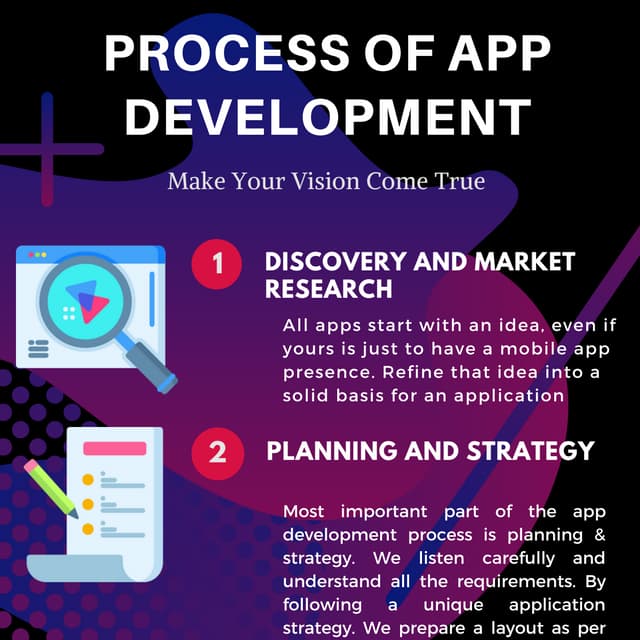 PROCESS OF APP DEVELOPMENT

Make Your Vision Come True

1 DISCOVERY AND MARKET RESEARCH

All apps start with an idea, even if yours is just to have a mobile app presence. Refine that idea into a solid basis for an application

2 PLANNING AND STRATEGY

Most important part of the app development process is planning & strategy. We listen carefully and understand all the requirements. By following a unique application strategy. We prepare a layout as per